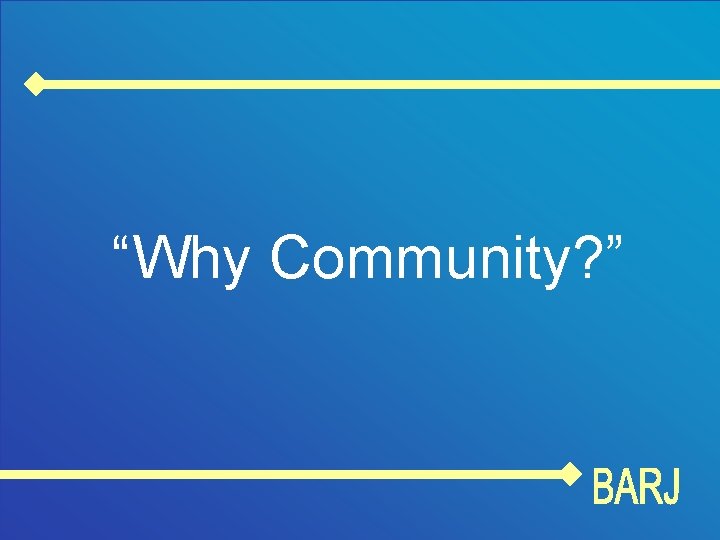 "Why Community?"

BARJ